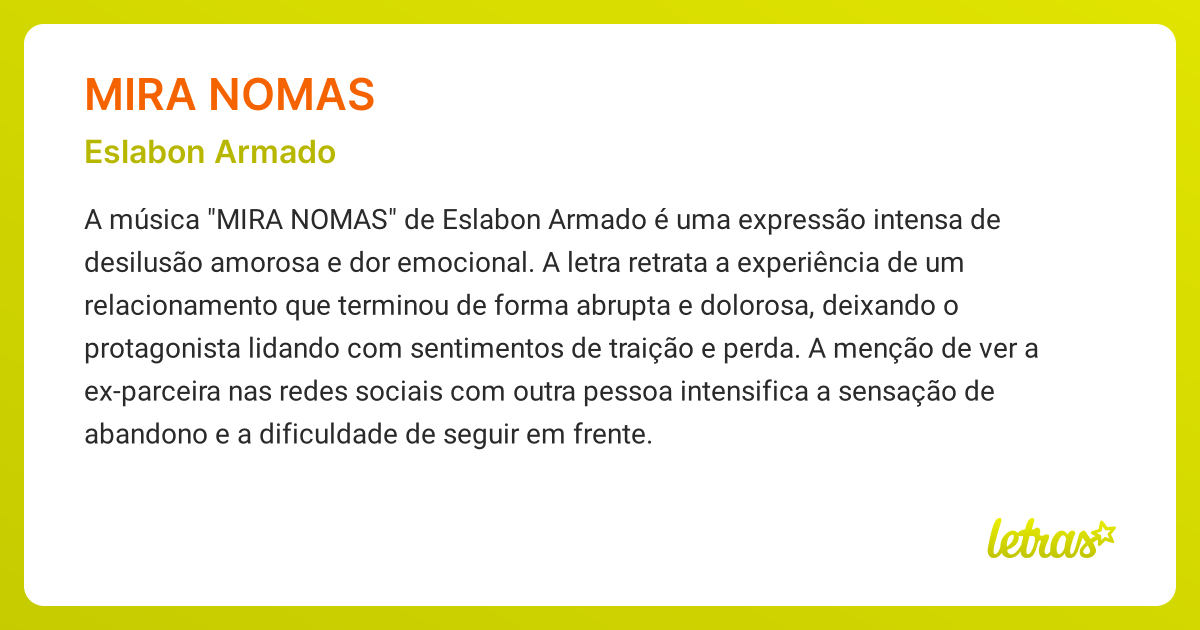 MIRA NOMAS

Eslabon Armado

A música "MIRA NOMAS" de Eslabon Armado é uma expressão intensa de desilusão amorosa e dor emocional. A letra retrata a experiência de um relacionamento que terminou de forma abrupta e dolorosa, deixando o protagonista lidando com sentimentos de traição e perda. A menção de ver a ex-parceira nas redes sociais com outra pessoa intensifica a sensação de abandono e a dificuldade de seguir em frente.

letras